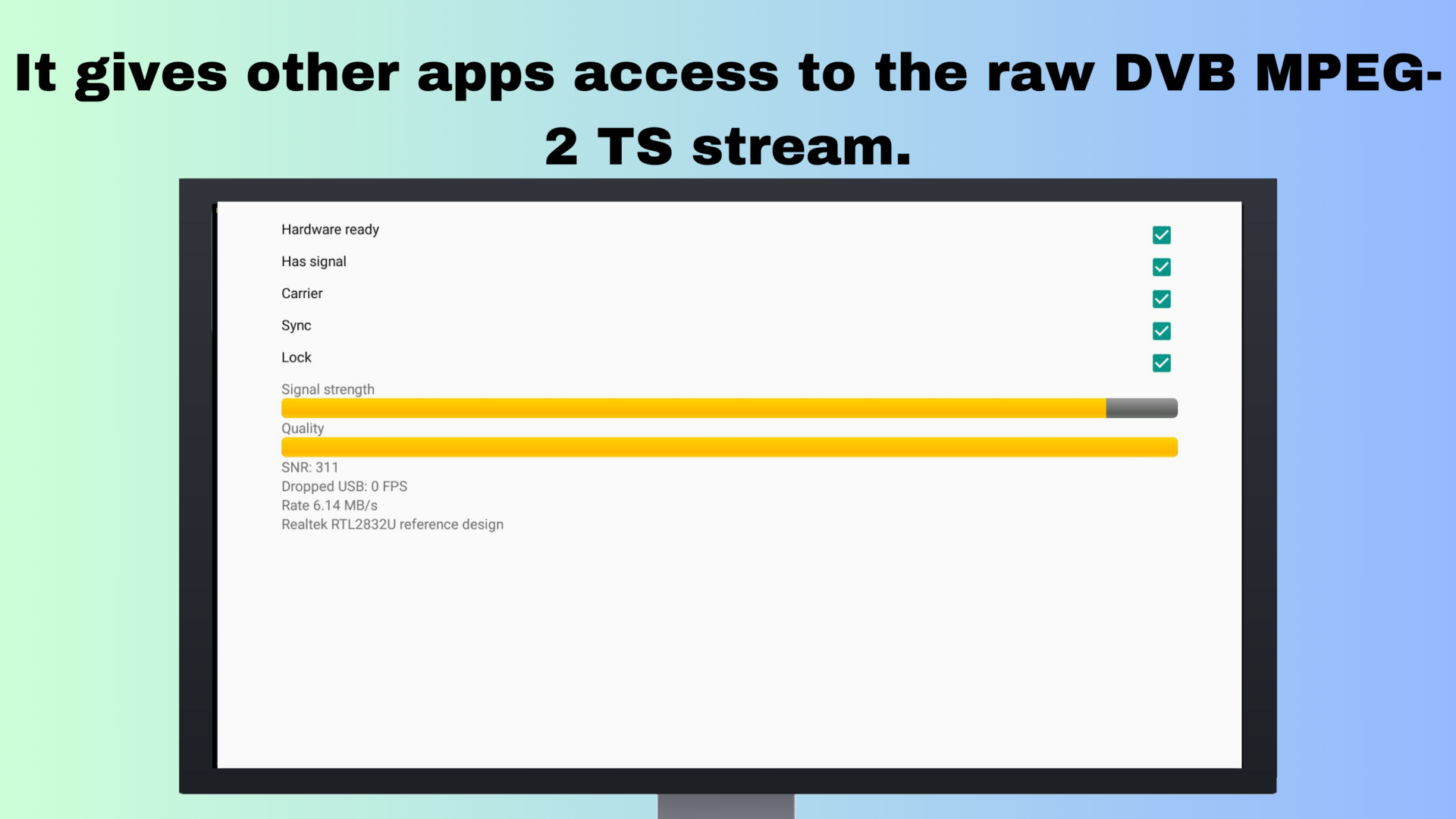 It gives other apps access to the raw DVB MPEG-2 TS stream.

Hardware ready
Has signal
Carrier
Sync
Lock

Signal strength

Quality

SNR: 311
Dropped USB: 0 FPS
Rate 6.14 MB/s
Realtek RTL2832U reference design